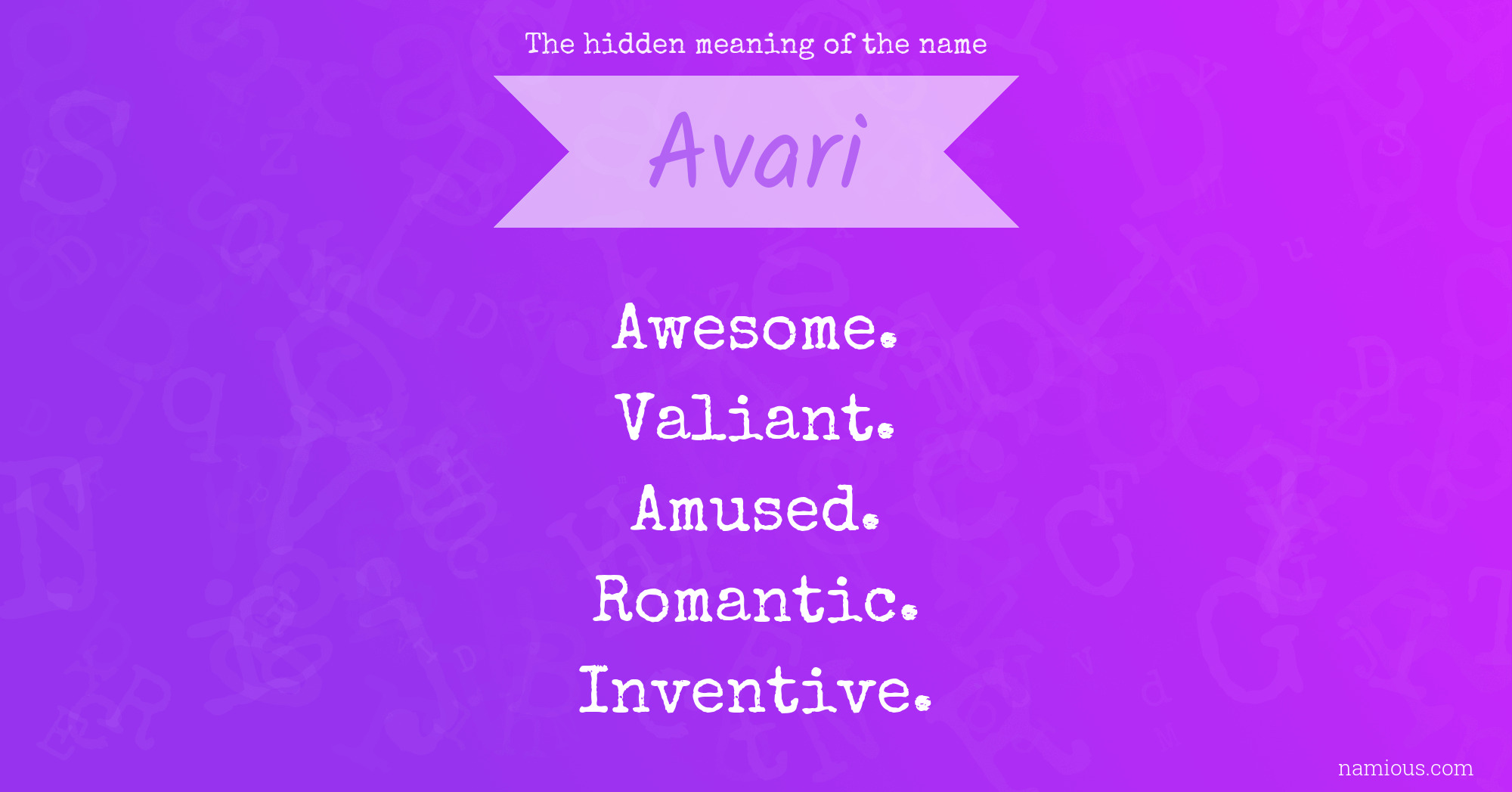 The hidden meaning of the name

Avari

Awesome.
Valiant.
Amused.
Romantic.
Inventive.

namious.com